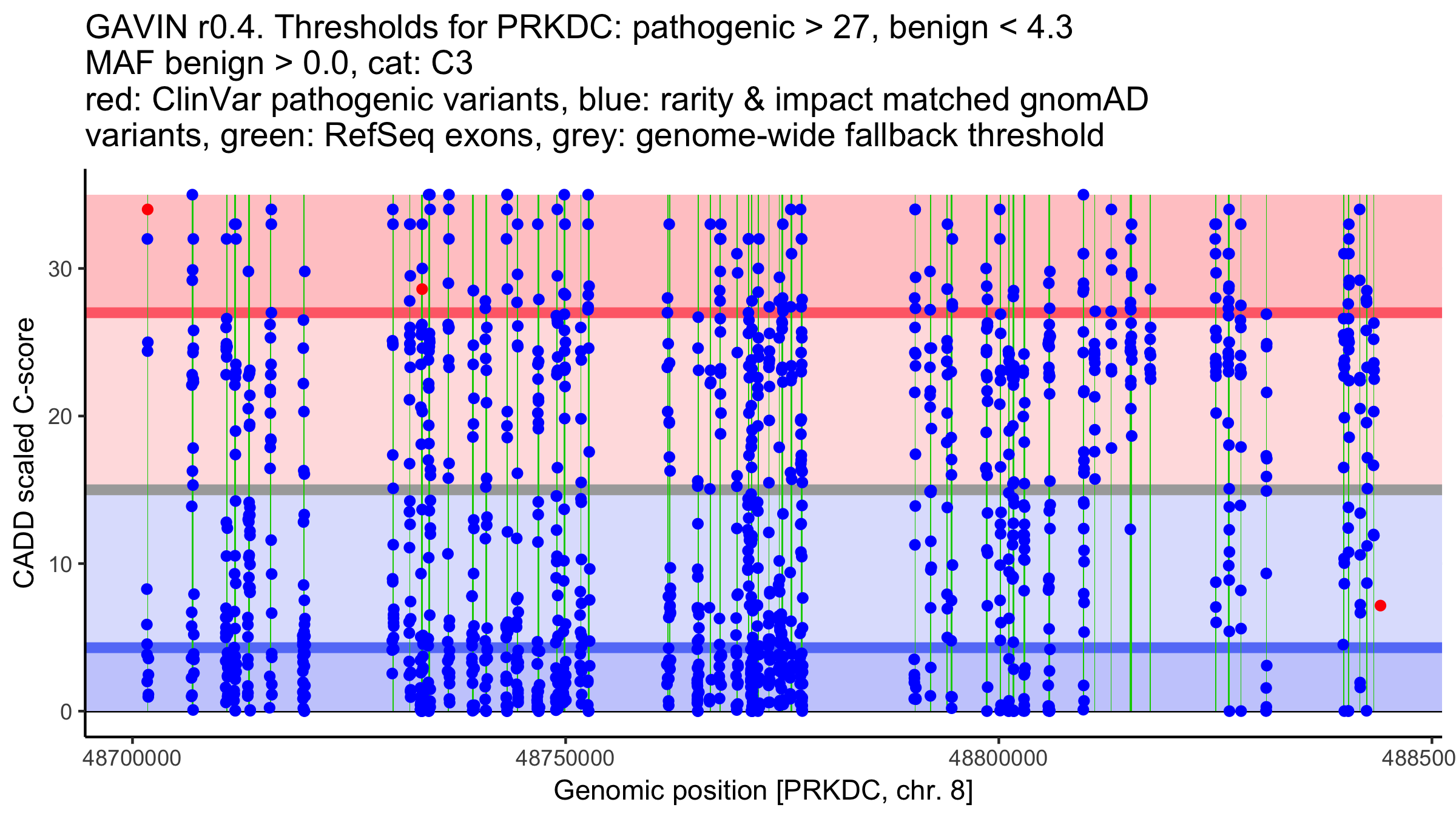 GAVIN r0.4. Thresholds for PRKDC: pathogenic > 27, benign < 4.3
MAF benign > 0.0, cat: C3
red: ClinVar pathogenic variants, blue: rarity & impact matched gnomAD variants, green: RefSeq exons, grey: genome-wide fallback threshold

CADD scaled C-score

30
20
10
0

48700000
48750000
48800000
488500

Genomic position [PRKDC, chr. 8]